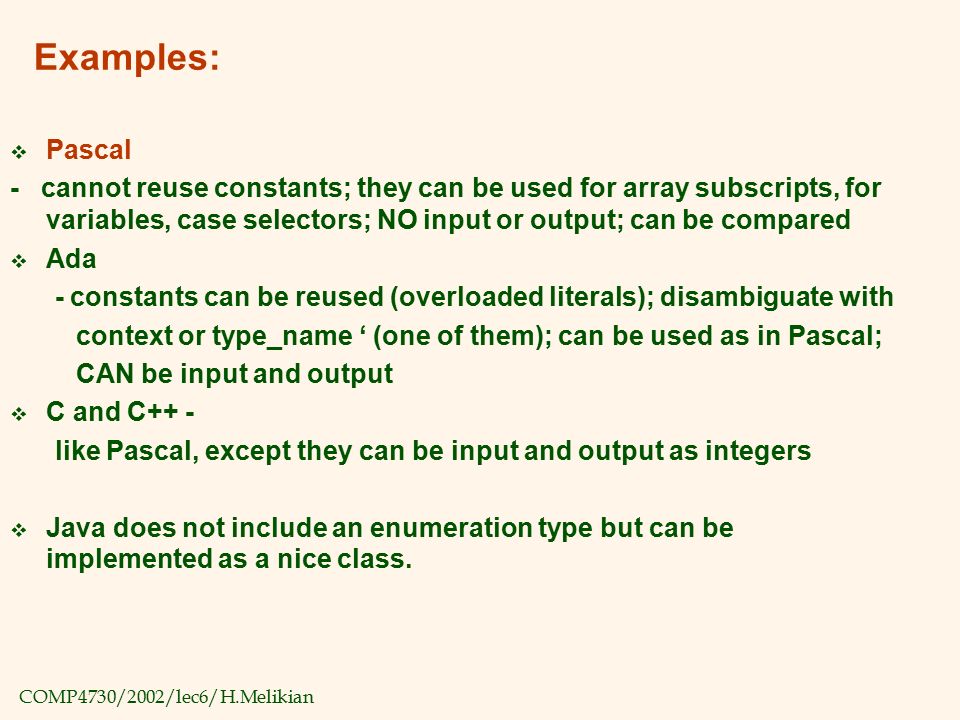 Examples:

❖ Pascal

- cannot reuse constants; they can be used for array subscripts, for variables, case selectors; NO input or output; can be compared

❖ Ada

- constants can be reused (overloaded literals); disambiguate with context or type_name ‘ (one of them); can be used as in Pascal; CAN be input and output

❖ C and C++ -

like Pascal, except they can be input and output as integers

❖ Java does not include an enumeration type but can be implemented as a nice class.

COMP4730/2002/lec6/H.Melikian